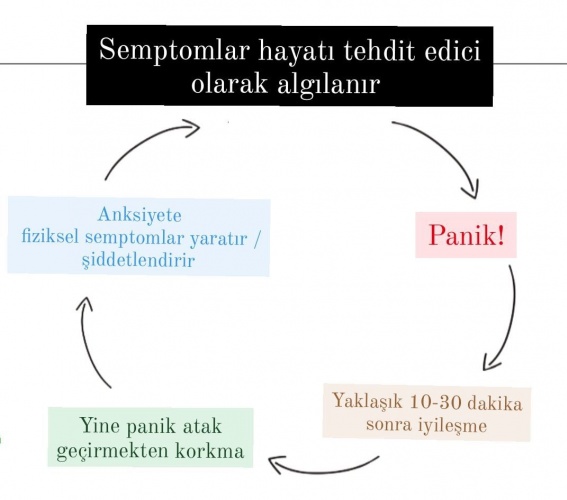 Semptomlar hayatı tehdit edici olarak algılanır

Panik!

Yaklaşık 10-30 dakika sonra iyileşme

Yine panik atak geçirmekten korkma

Anksiyete fiziksel semptomlar yaratır / şiddetlendirir